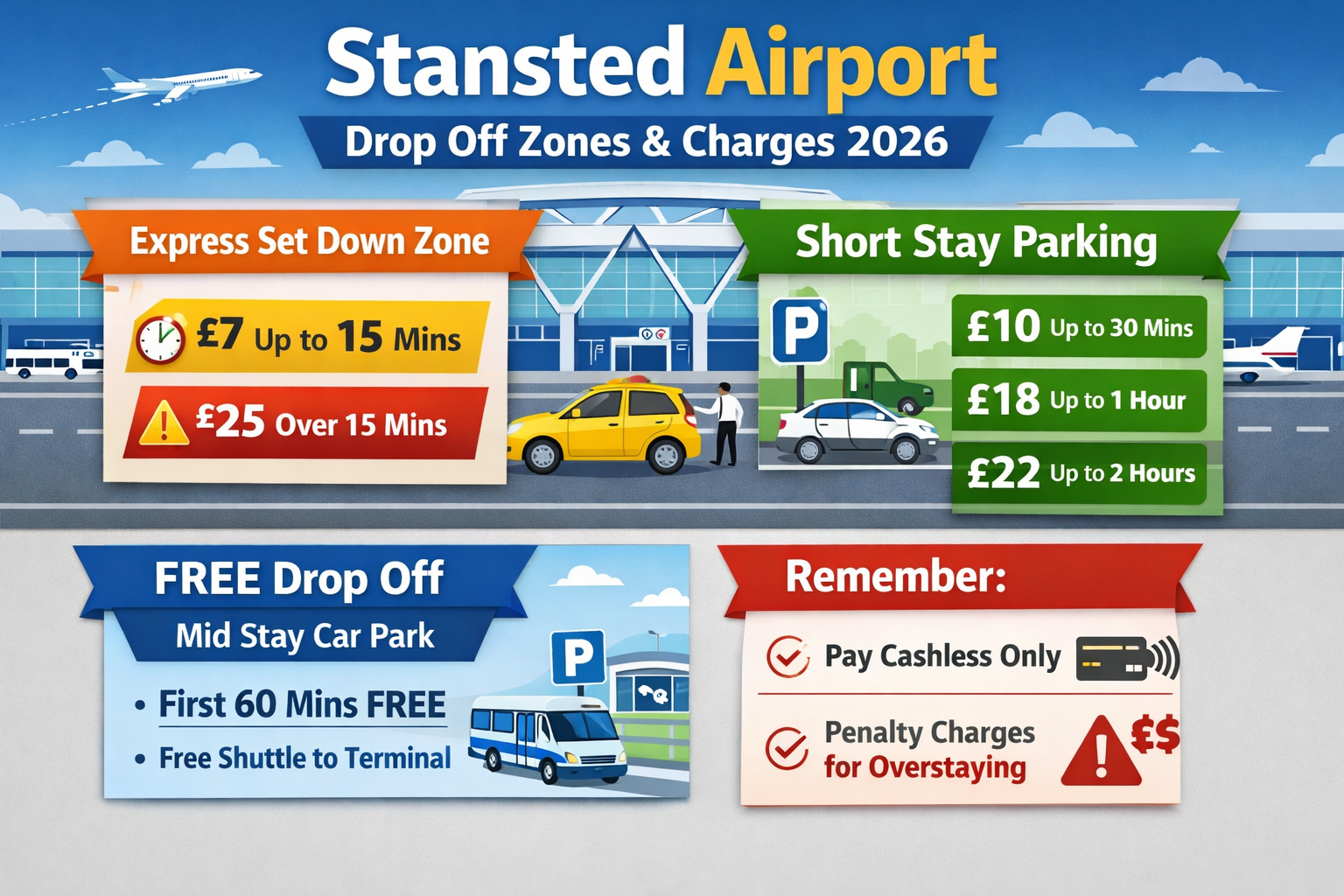 Stansted Airport
Drop Off Zones & Charges 2026

Express Set Down Zone
£7 Up to 15 Mins
£25 Over 15 Mins

Short Stay Parking
P
£10 Up to 30 Mins
£18 Up to 1 Hour
£22 Up to 2 Hours

FREE Drop Off
Mid Stay Car Park
• First 60 Mins FREE
• Free Shuttle to Terminal
P

Remember:
Pay Cashless Only
Penalty Charges for Overstaying
£$